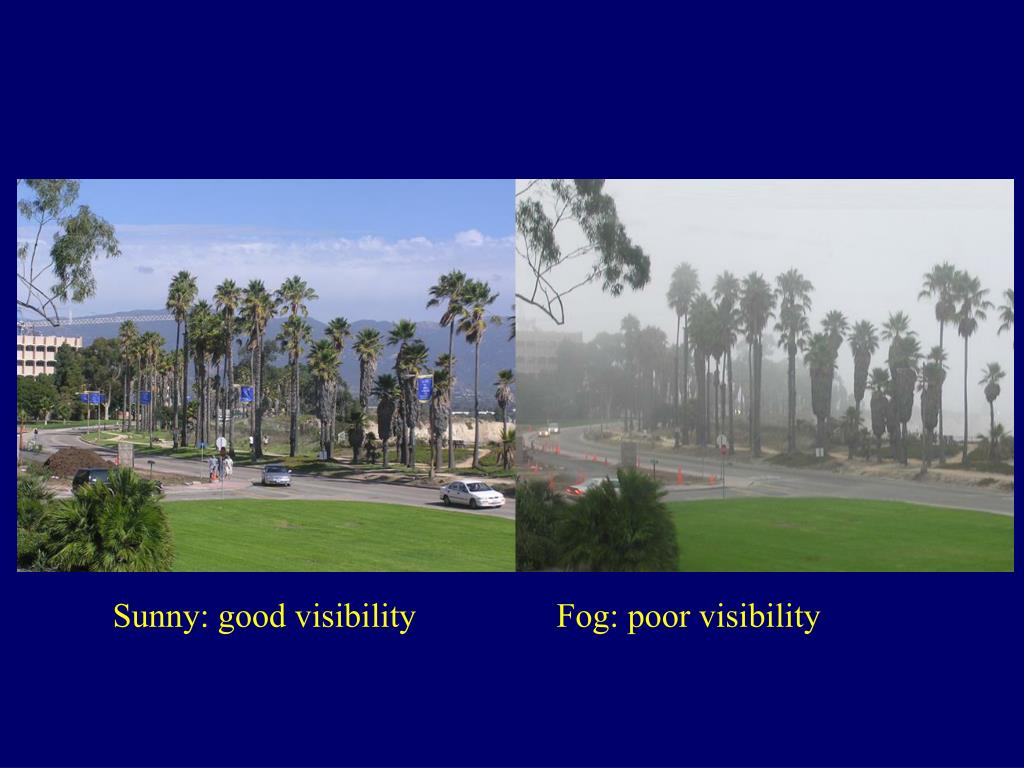 Sunny: good visibility

Fog: poor visibility